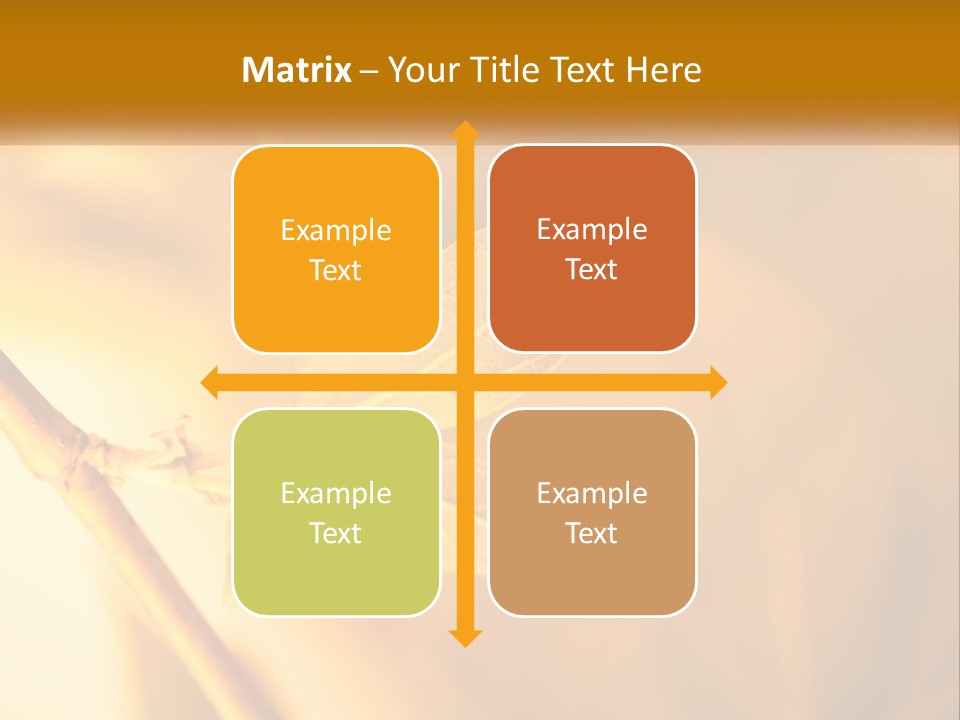 Matrix – Your Title Text Here

Example Text

Example Text

Example Text

Example Text